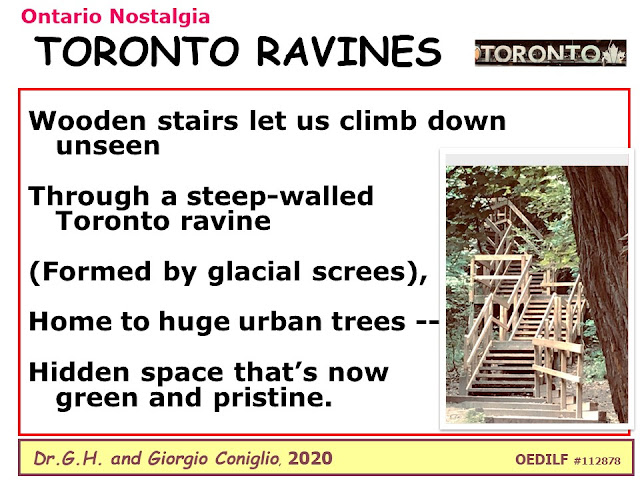 Ontario Nostalgia

TORONTO RAVINES

TORONTO

Wooden stairs let us climb down unseen

Through a steep-walled Toronto ravine

(Formed by glacial screes),

Home to huge urban trees --

Hidden space that's now green and pristine.

Dr.G.H. and Giorgio Coniglio, 2020

OEDILF #112878